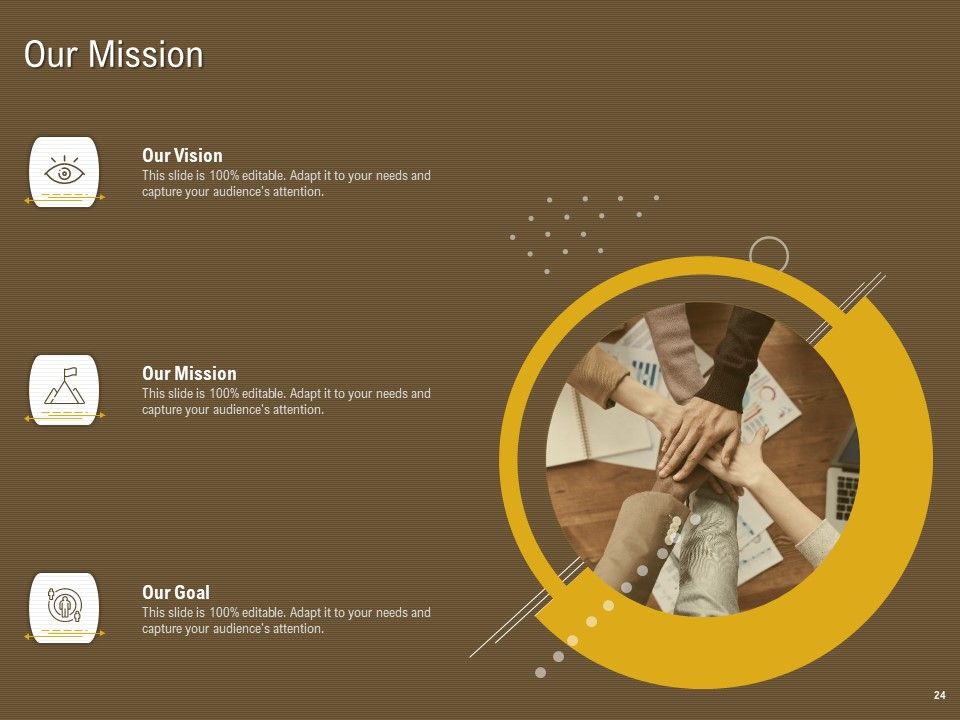 Our Mission

Our Vision
This slide is 100% editable. Adapt it to your needs and capture your audience's attention.

Our Mission
This slide is 100% editable. Adapt it to your needs and capture your audience's attention.

Our Goal
This slide is 100% editable. Adapt it to your needs and capture your audience's attention.

24